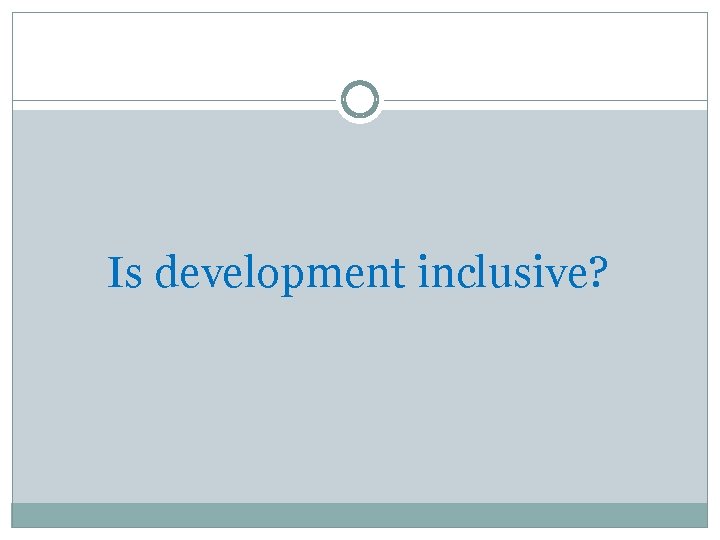 Is development inclusive?